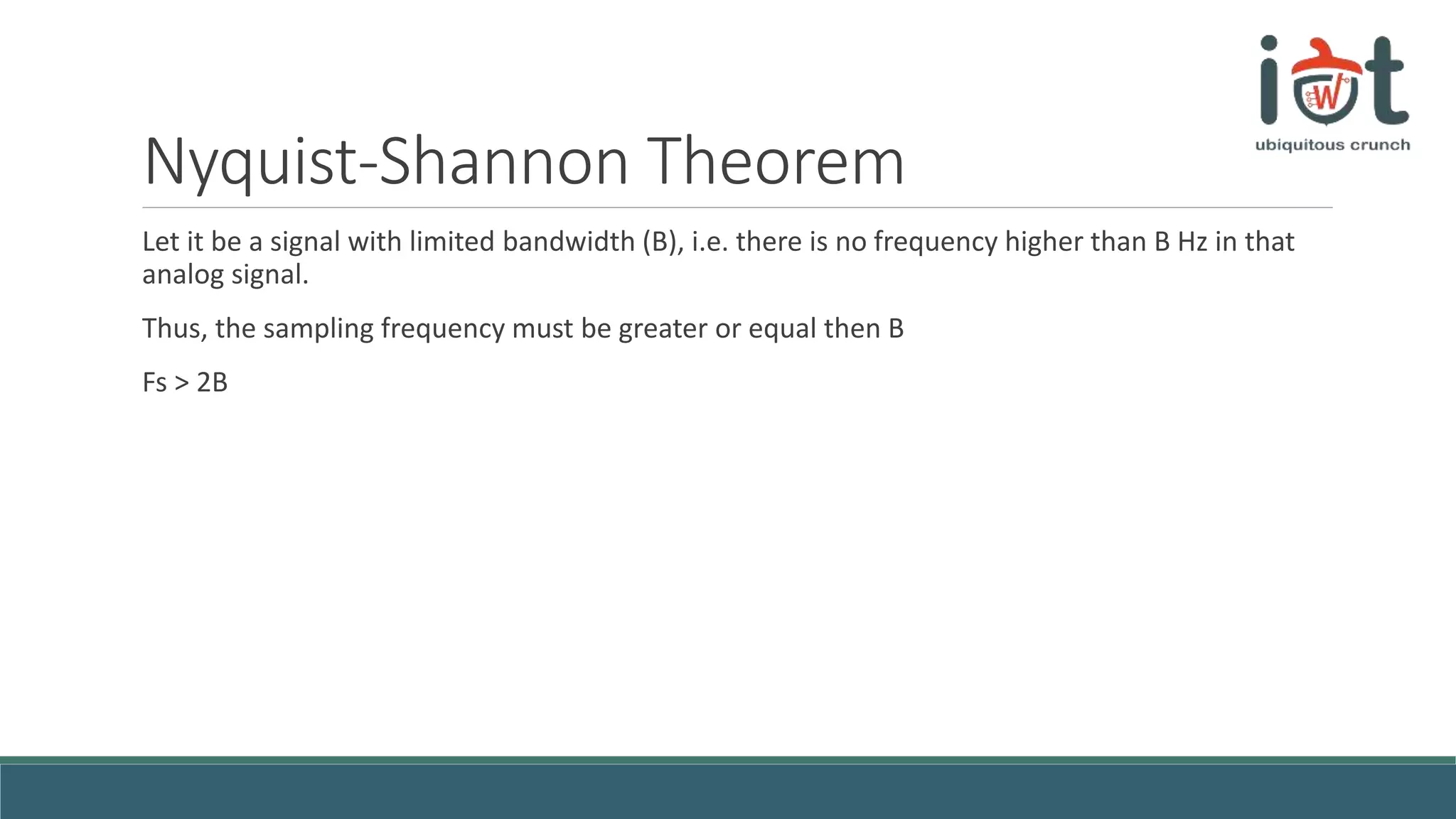 iot
ubiquitous crunch

Nyquist-Shannon Theorem

Let it be a signal with limited bandwidth (B), i.e. there is no frequency higher than B Hz in that analog signal.

Thus, the sampling frequency must be greater or equal then B

Fs > 2B